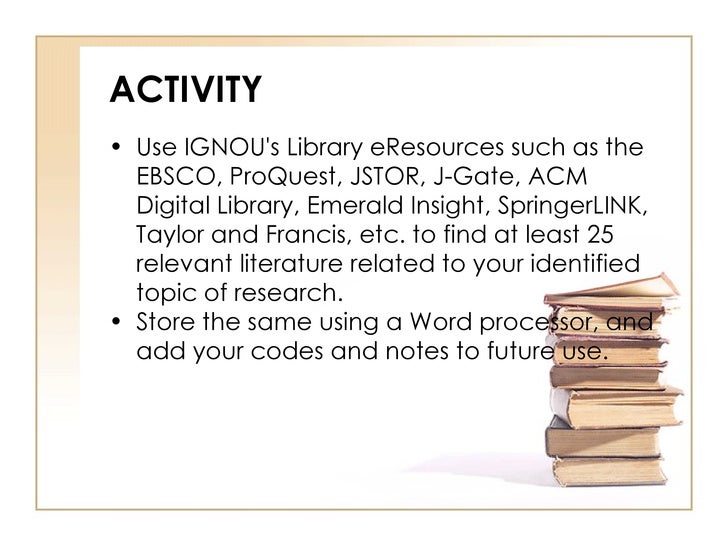 ACTIVITY

• Use IGNOU's Library eResources such as the EBSCO, ProQuest, JSTOR, J-Gate, ACM Digital Library, Emerald Insight, SpringerLINK, Taylor and Francis, etc. to find at least 25 relevant literature related to your identified topic of research.
• Store the same using a Word processor, and add your codes and notes to future use.